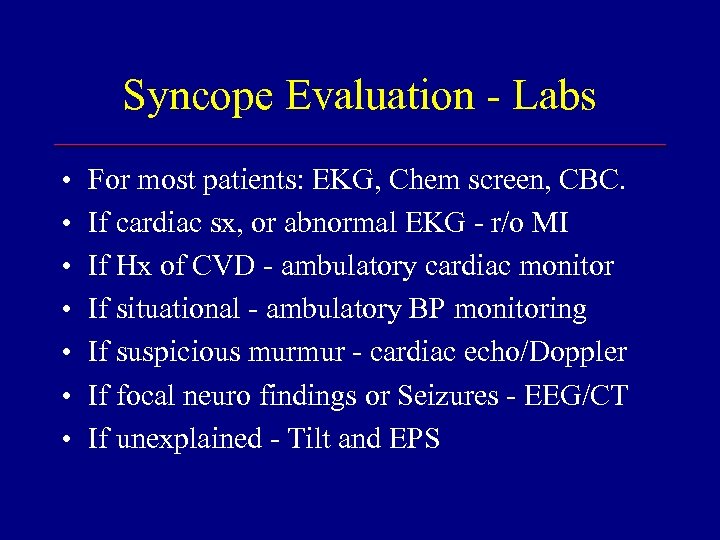 Syncope Evaluation - Labs

• For most patients: EKG, Chem screen, CBC.
• If cardiac sx, or abnormal EKG - r/o MI
• If Hx of CVD - ambulatory cardiac monitor
• If situational - ambulatory BP monitoring
• If suspicious murmur - cardiac echo/Doppler
• If focal neuro findings or Seizures - EEG/CT
• If unexplained - Tilt and EPS